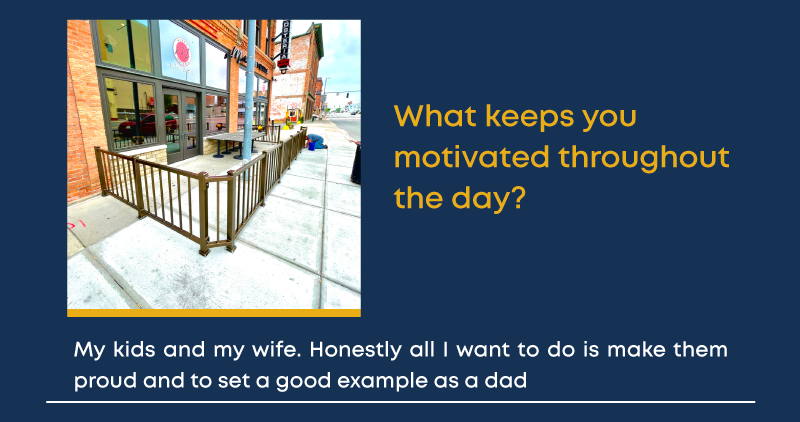 What keeps you motivated throughout the day?

My kids and my wife. Honestly all I want to do is make them proud and to set a good example as a dad